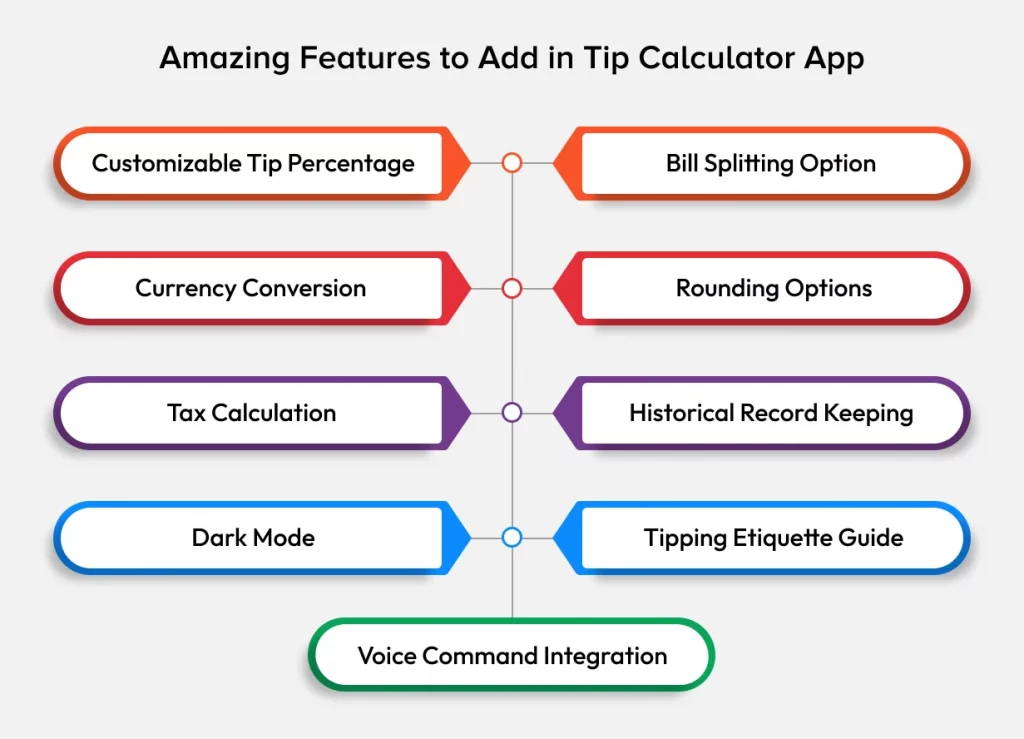 Amazing Features to Add in Tip Calculator App

Customizable Tip Percentage

Bill Splitting Option

Currency Conversion

Rounding Options

Tax Calculation

Historical Record Keeping

Dark Mode

Tipping Etiquette Guide

Voice Command Integration